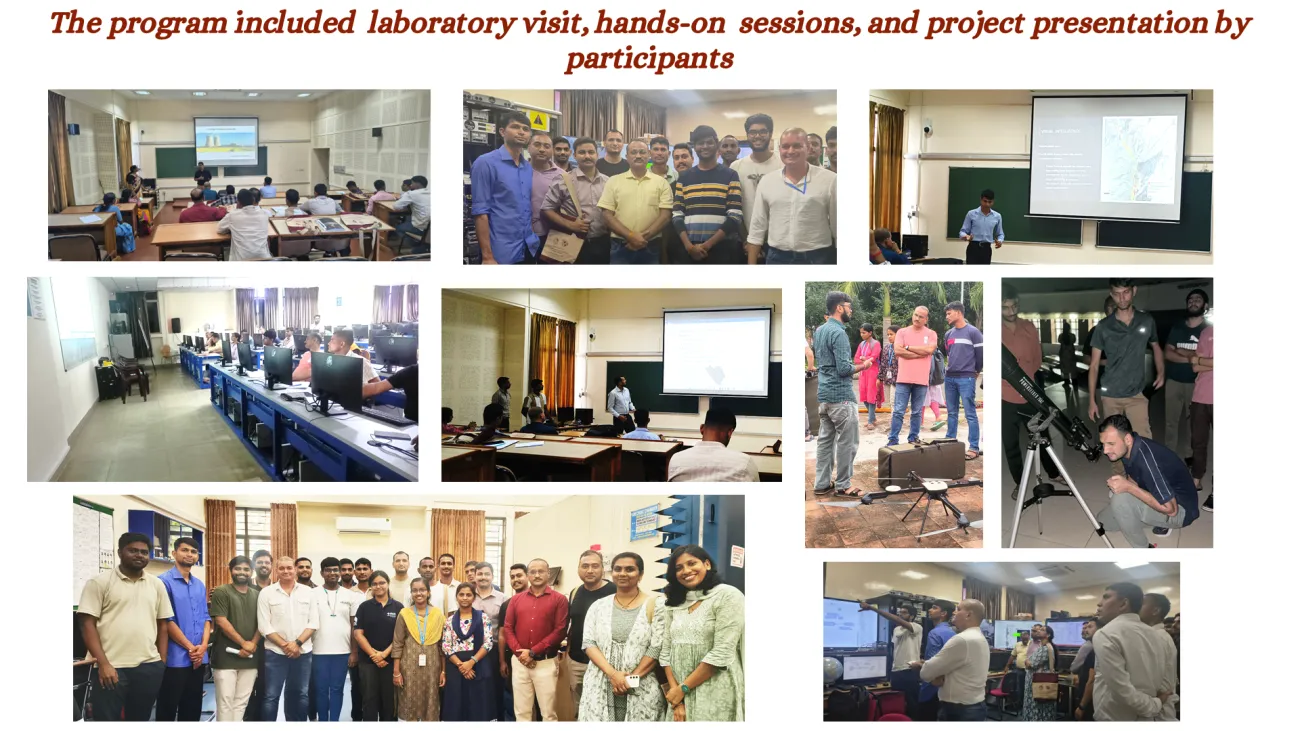 The program included laboratory visit, hands-on sessions, and project presentation by participants